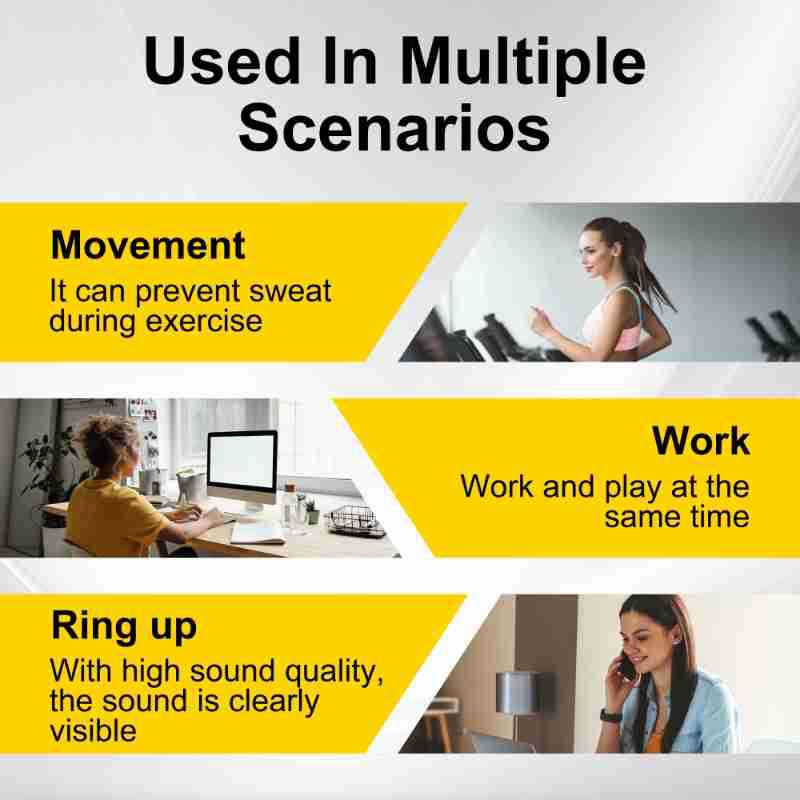 Used In Multiple Scenarios

Movement

It can prevent sweat during exercise

Work

Work and play at the same time

Ring up

With high sound quality, the sound is clearly visible